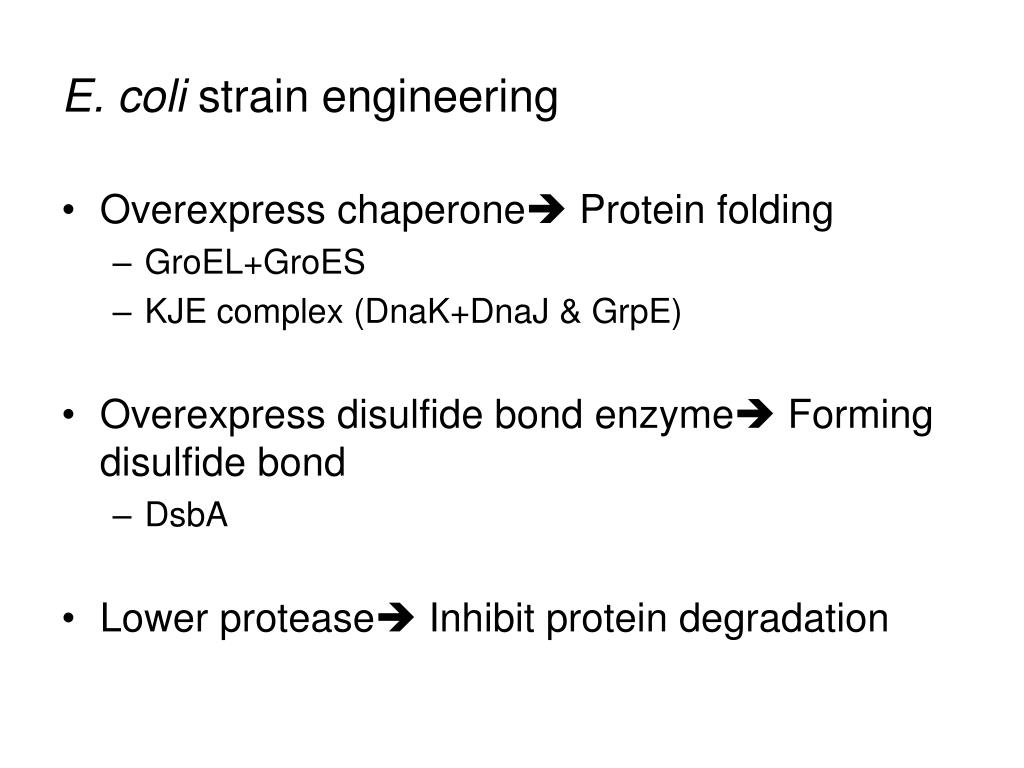 E. coli strain engineering

• Overexpress chaperone➔ Protein folding
– GroEL+GroES
– KJE complex (DnaK+DnaJ & GrpE)

• Overexpress disulfide bond enzyme➔ Forming disulfide bond
– DsbA

• Lower protease➔ Inhibit protein degradation